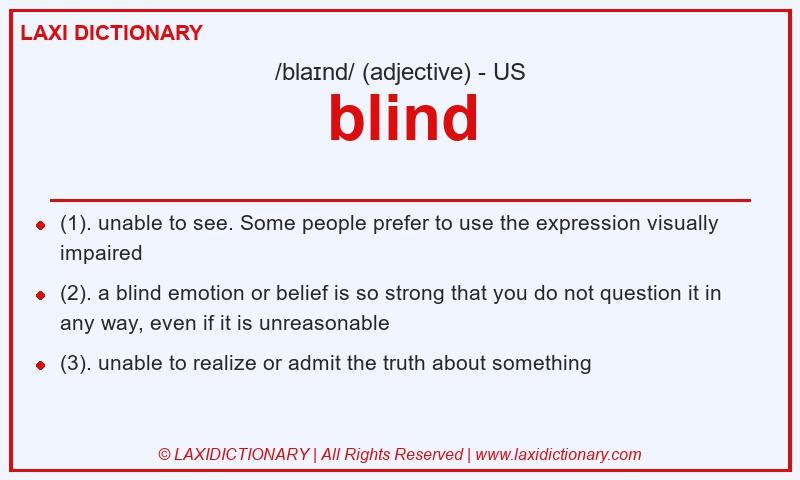 LAXI DICTIONARY

/blaɪnd/ (adjective) - US

blind

- (1). unable to see. Some people prefer to use the expression visually impaired
- (2). a blind emotion or belief is so strong that you do not question it in any way, even if it is unreasonable
- (3). unable to realize or admit the truth about something

© LAXIDICTIONARY | All Rights Reserved | www.laxidictionary.com